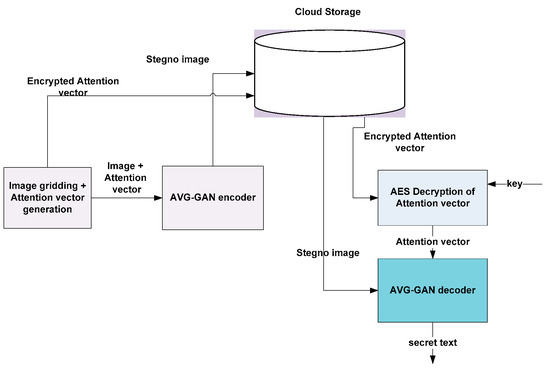 Cloud Storage

Stegno image

Encrypted Attention vector

Encrypted Attention vector

Image gridding + Attention vector generation

Image + Attention vector

AVG-GAN encoder

AES Decryption of Attention vector

key

Attention vector

Stegno image

AVG-GAN decoder

secret text